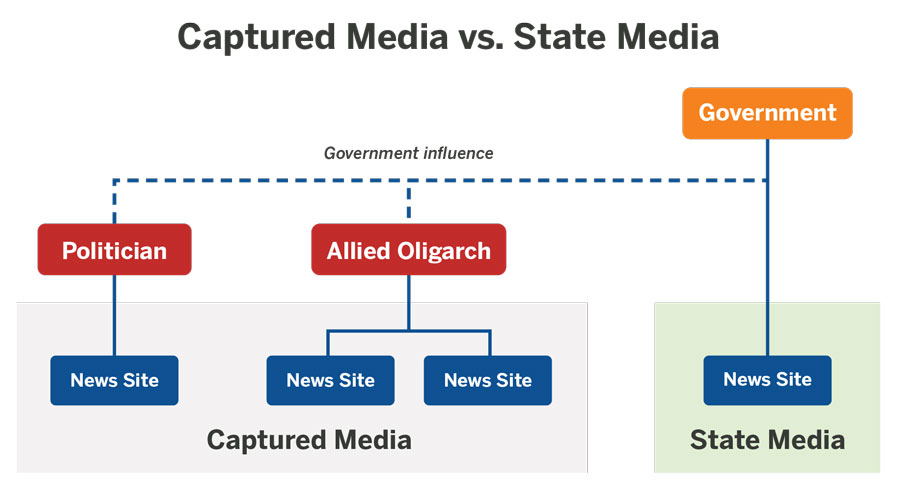 Captured Media vs. State Media

Government

Government influence

Politician

Allied Oligarch

News Site

News Site

News Site

News Site

Captured Media

State Media